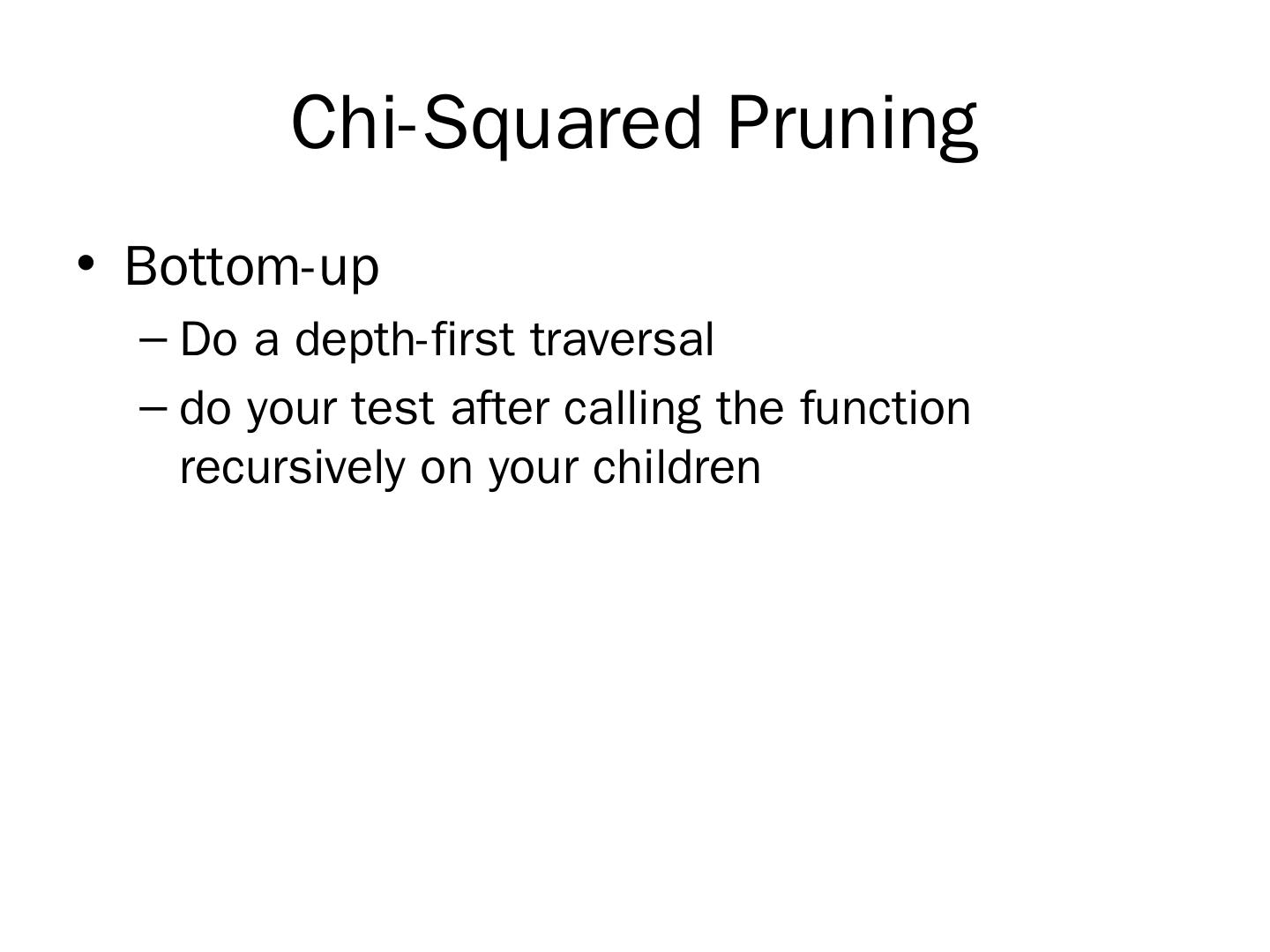 Chi-Squared Pruning

• Bottom-up

– Do a depth-first traversal

– do your test after calling the function recursively on your children